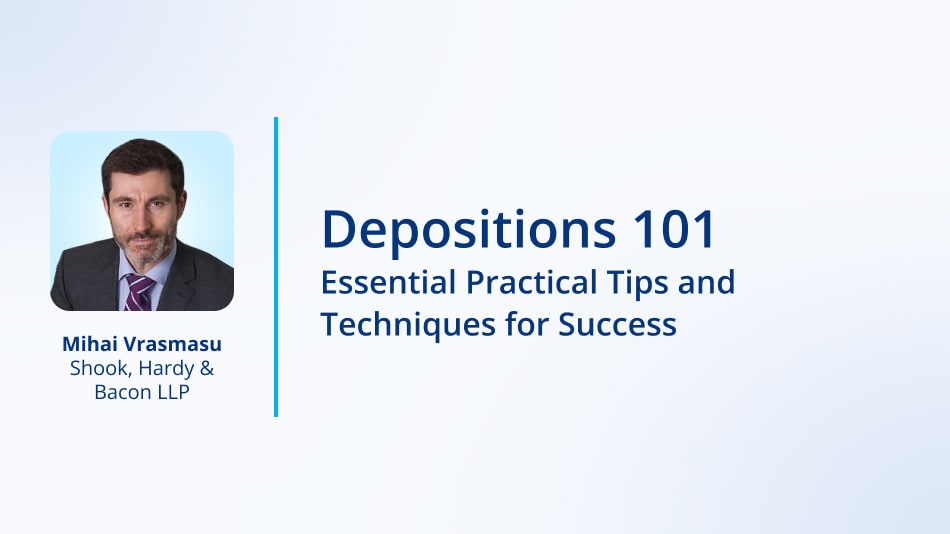 Mihai Vrasmasu
Shook, Hardy & Bacon LLP

Depositions 101
Essential Practical Tips and Techniques for Success